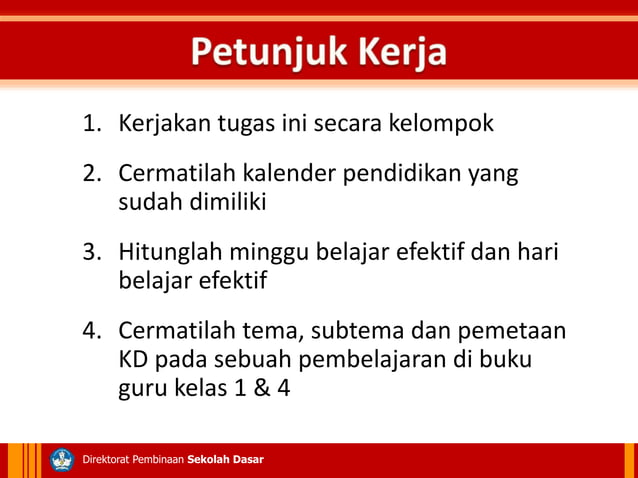 Petunjuk Kerja

1. Kerjakan tugas ini secara kelompok

2. Cermatilah kalender pendidikan yang sudah dimiliki

3. Hitunglah minggu belajar efektif dan hari belajar efektif

4. Cermatilah tema, subtema dan pemetaan KD pada sebuah pembelajaran di buku guru kelas 1 & 4

Direktorat Pembinaan Sekolah Dasar